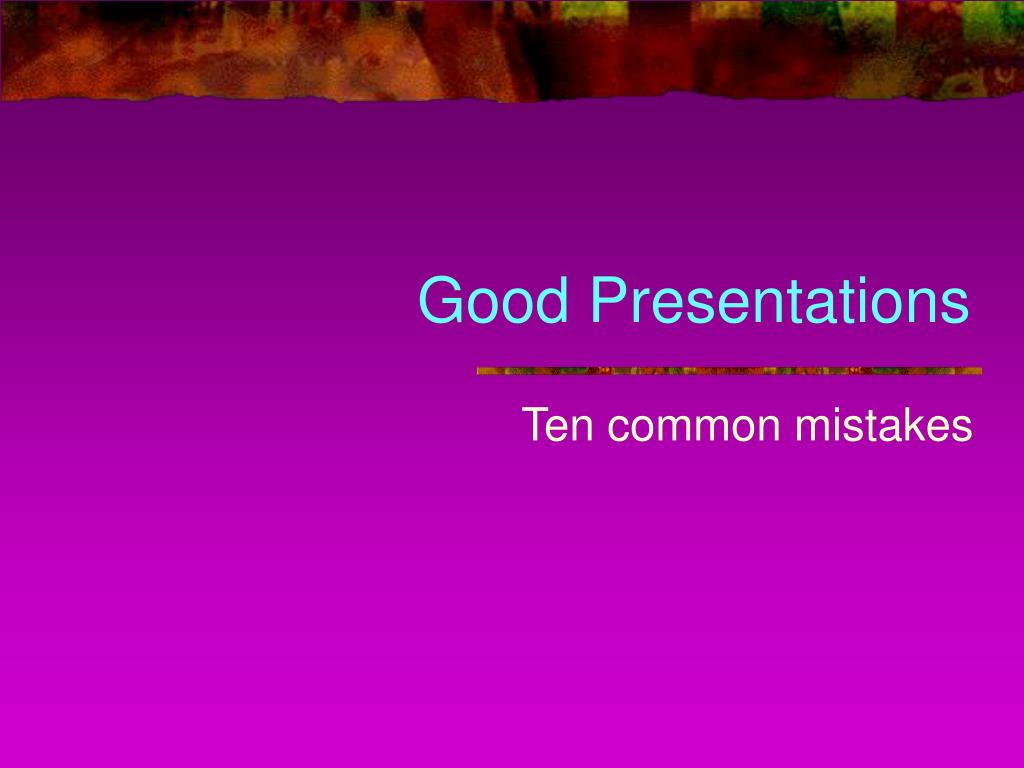 Good Presentations

Ten common mistakes